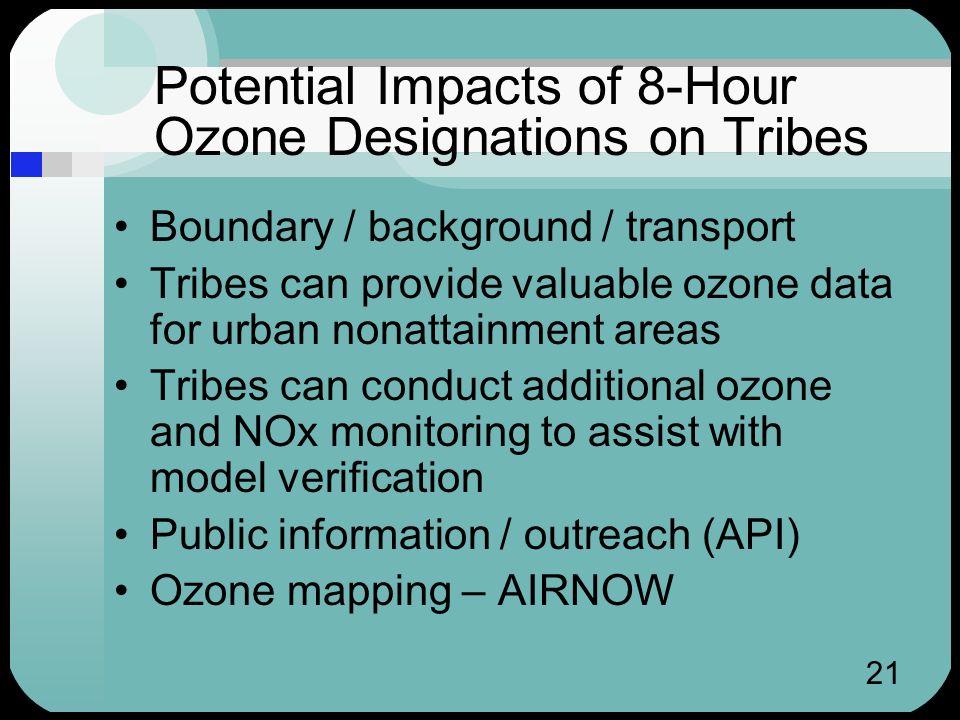 Potential Impacts of 8-Hour Ozone Designations on Tribes

• Boundary / background / transport
• Tribes can provide valuable ozone data for urban nonattainment areas
• Tribes can conduct additional ozone and NOx monitoring to assist with model verification
• Public information / outreach (API)
• Ozone mapping – AIRNOW

21